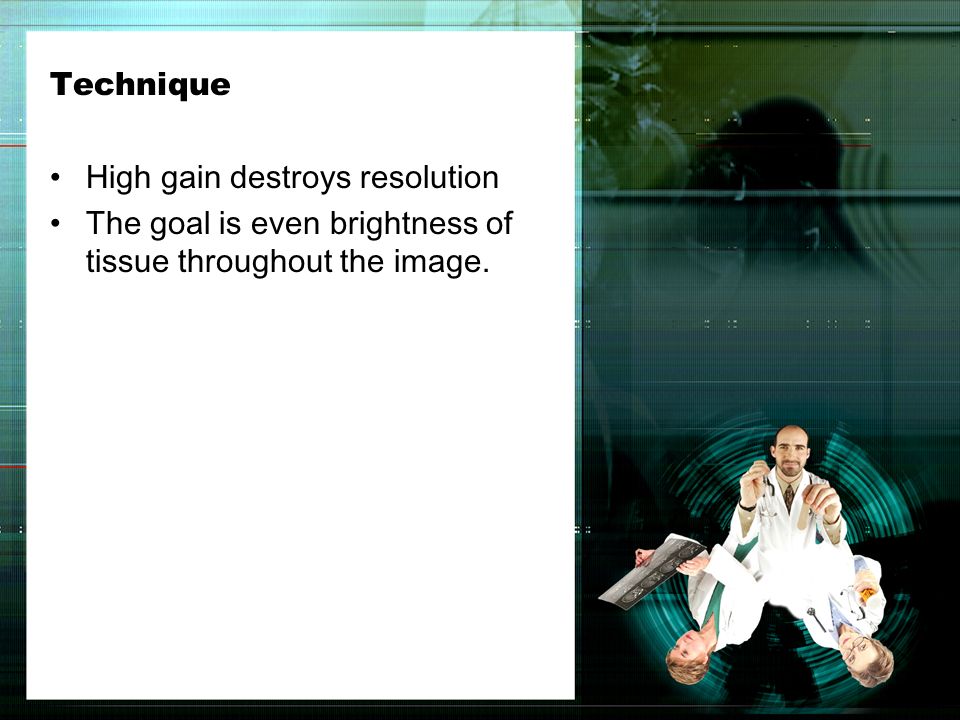 Technique

• High gain destroys resolution
• The goal is even brightness of tissue throughout the image.